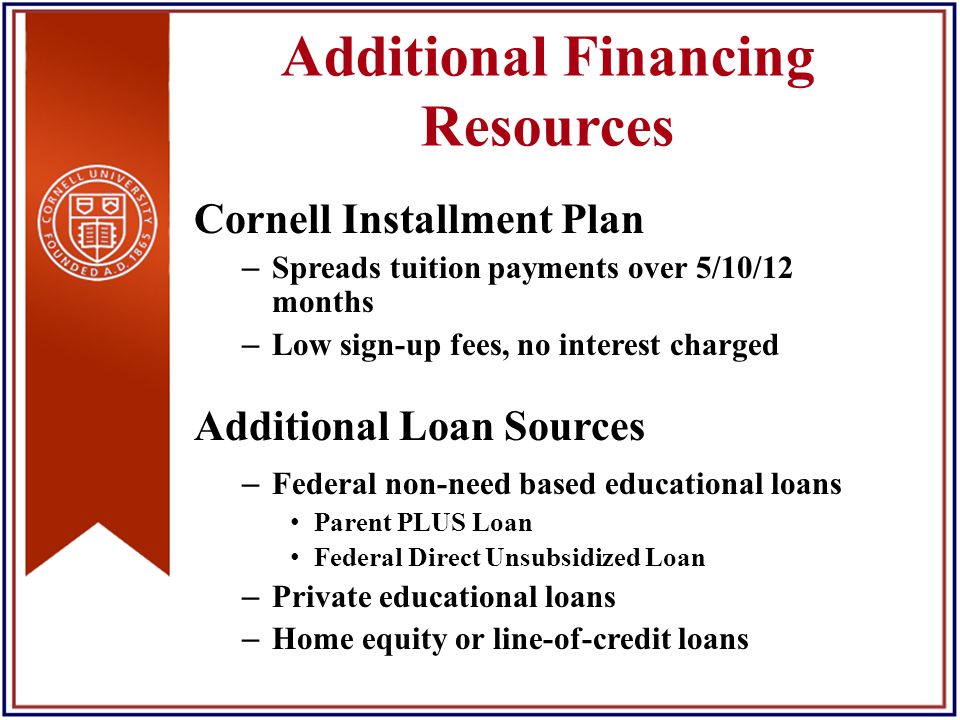 CORNELL UNIVERSITY FOUNDED A.D. 1865

Additional Financing Resources

Cornell Installment Plan

– Spreads tuition payments over 5/10/12 months

– Low sign-up fees, no interest charged

Additional Loan Sources

– Federal non-need based educational loans

• Parent PLUS Loan

• Federal Direct Unsubsidized Loan

– Private educational loans

– Home equity or line-of-credit loans